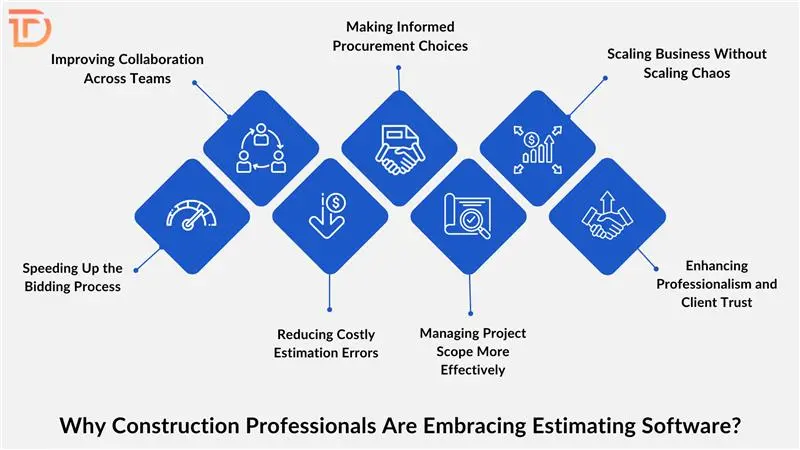 Improving Collaboration Across Teams

Making Informed Procurement Choices

Scaling Business Without Scaling Chaos

Speeding Up the Bidding Process

Reducing Costly Estimation Errors

Managing Project Scope More Effectively

Enhancing Professionalism and Client Trust

Why Construction Professionals Are Embracing Estimating Software?